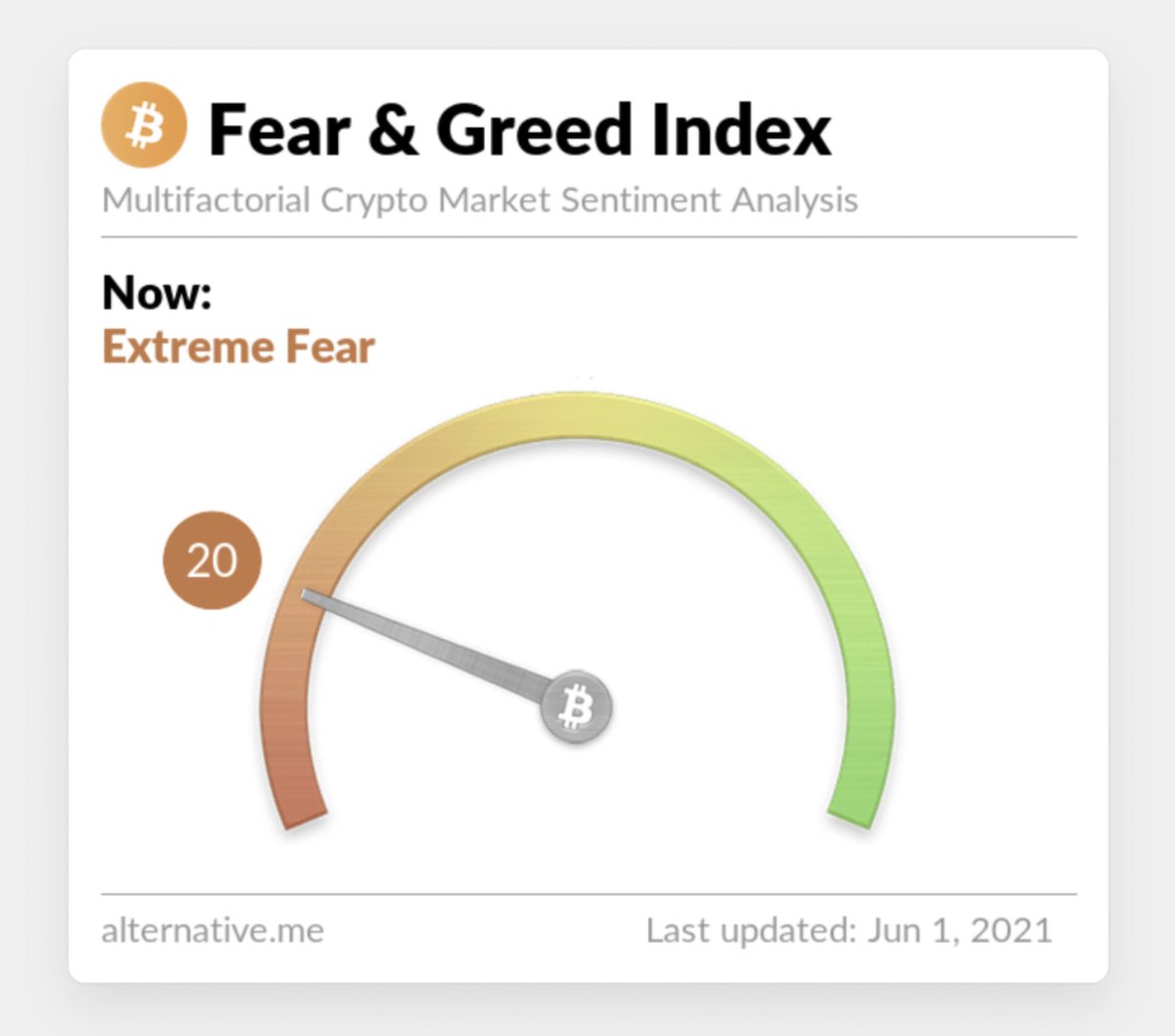 Fear & Greed Index
Multifactorial Crypto Market Sentiment Analysis

Now:
Extreme Fear

20

alternative.me
Last updated: Jun 1, 2021